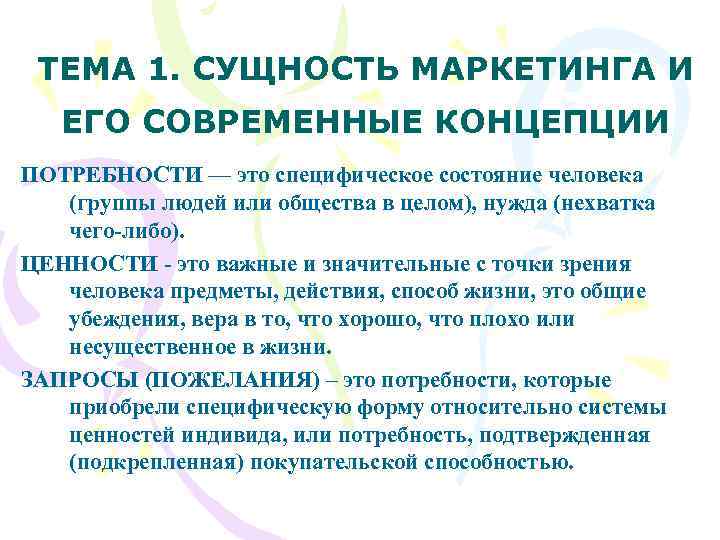 ТЕМА 1. СУЩНОСТЬ МАРКЕТИНГА И ЕГО СОВРЕМЕННЫЕ КОНЦЕПЦИИ

ПОТРЕБНОСТИ — это специфическое состояние человека (группы людей или общества в целом), нужда (нехватка чего-либо).

ЦЕННОСТИ - это важные и значительные с точки зрения человека предметы, действия, способ жизни, это общие убеждения, вера в то, что хорошо, что плохо или несущественное в жизни.

ЗАПРОСЫ (ПОЖЕЛАНИЯ) – это потребности, которые приобрели специфическую форму относительно системы ценностей индивида, или потребность, подтвержденная (подкрепленная) покупательской способностью.